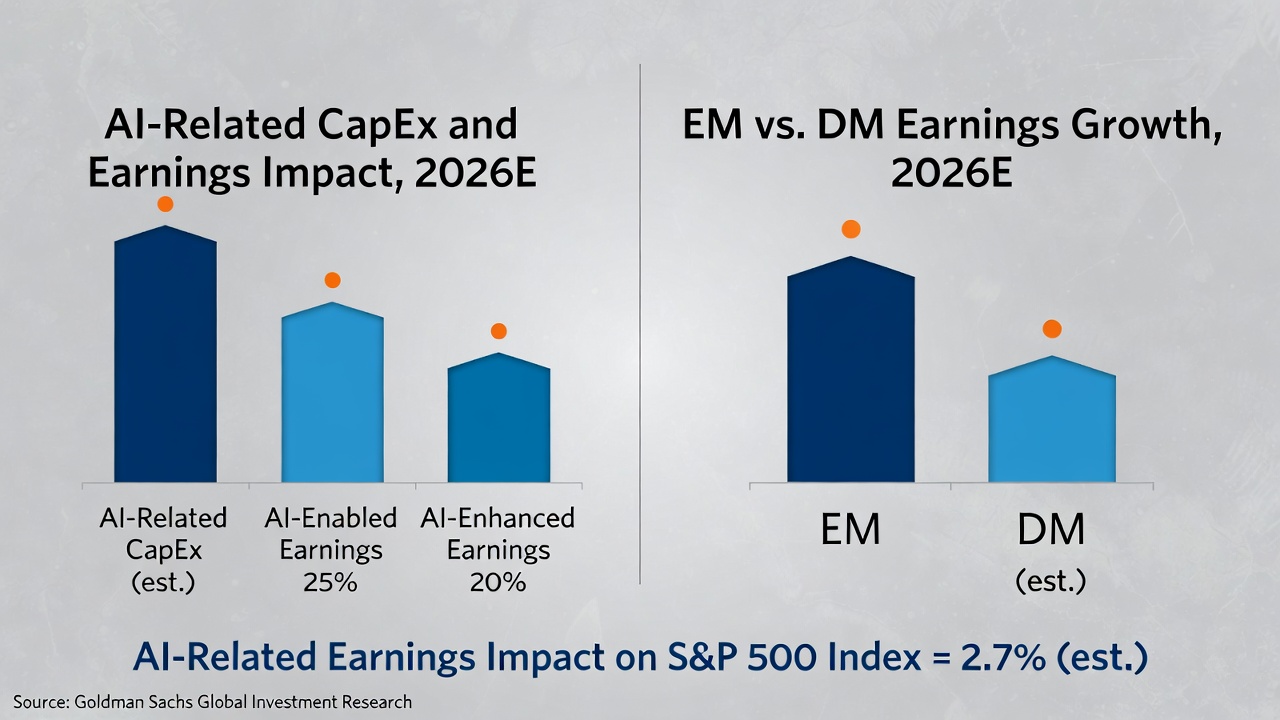 AI-Related CapEx and Earnings Impact, 2026E

AI-Related CapEx (est.)

AI-Enabled Earnings 25%

AI-Enhanced Earnings 20%

EM vs. DM Earnings Growth, 2026E

EM

DM (est.)

AI-Related Earnings Impact on S&P 500 Index = 2.7% (est.)

Source: Goldman Sachs Global Investment Research